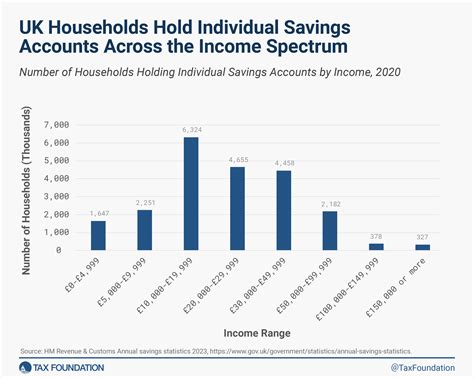 UK Households Hold Individual Savings Accounts Across the Income Spectrum

Number of Households Holding Individual Savings Accounts by Income, 2020

Number of Households (Thousands)

7,000
6,000
5,000
4,000
3,000
2,000
1,000
0

1,647
2,251
6,324
4,655
4,458
2,182
378
327

£0-£4,999
£5,000-£9,999
£10,000-£19,999
£20,000-£29,999
£30,000-£49,999
£50,000-£99,999
£100,000-£149,999
£150,000 or more

Income Range

Source: HM Revenue & Customs Annual savings statistics 2023, https://www.gov.uk/government/statistics/annual-savings-statistics.

TAX FOUNDATION

@TaxFoundation